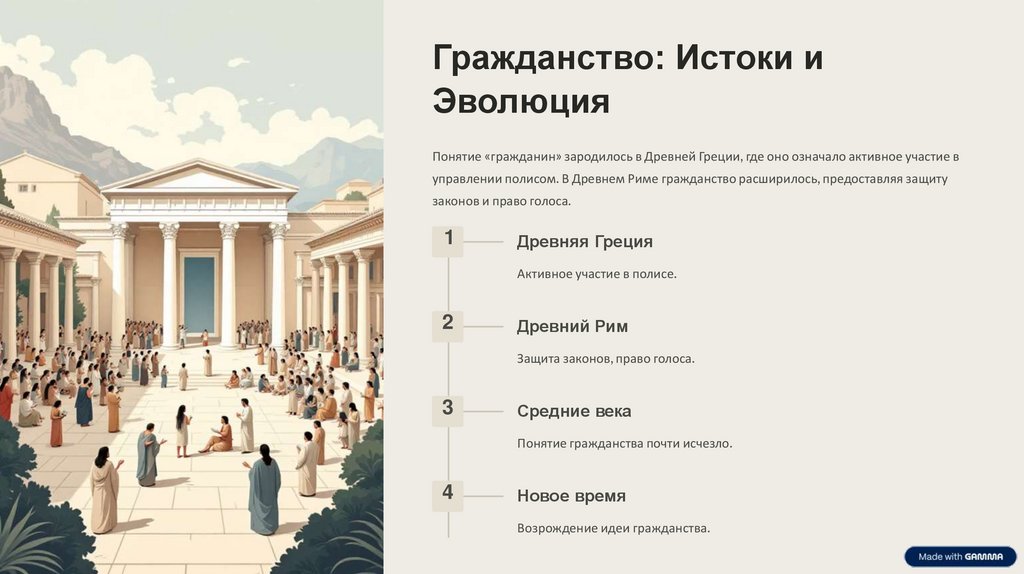 Гражданство: Истоки и Эволюция

Понятие «гражданин» зародилось в Древней Греции, где оно означало активное участие в управлении полисом. В Древнем Риме гражданство расширилось, предоставляя защиту законов и право голоса.

1

Древняя Греция

Активное участие в полисе.

2

Древний Рим

Защита законов, право голоса.

3

Средние века

Понятие гражданства почти исчезло.

4

Новое время

Возрождение идеи гражданства.

Made with GAMMA